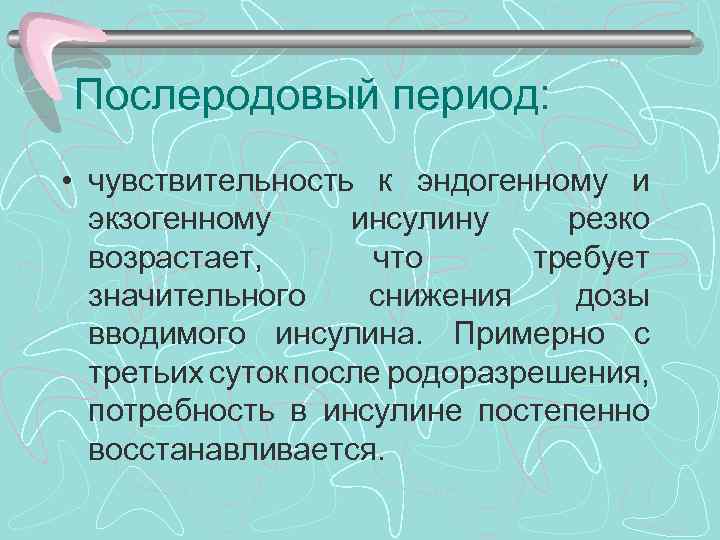 Послеродовый период:

• чувствительность к эндогенному и экзогенному инсулину резко возрастает, что требует значительного снижения дозы вводимого инсулина. Примерно с третьих суток после родоразрешения, потребность в инсулине постепенно восстанавливается.